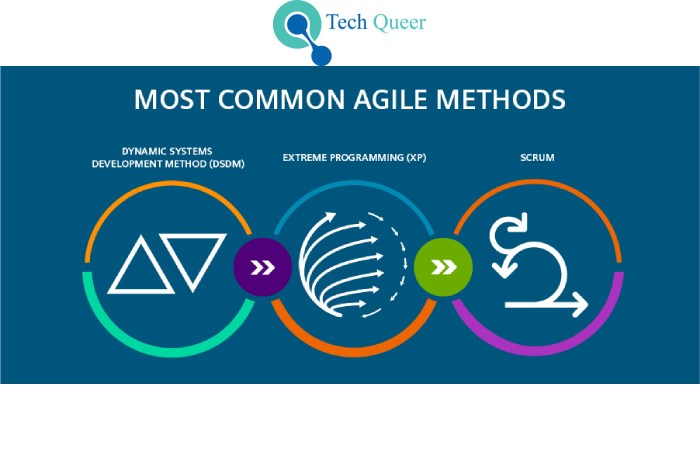 Tech Queer

MOST COMMON AGILE METHODS

DYNAMIC SYSTEMS DEVELOPMENT METHOD (DSDM)

EXTREME PROGRAMMING (XP)

SCRUM